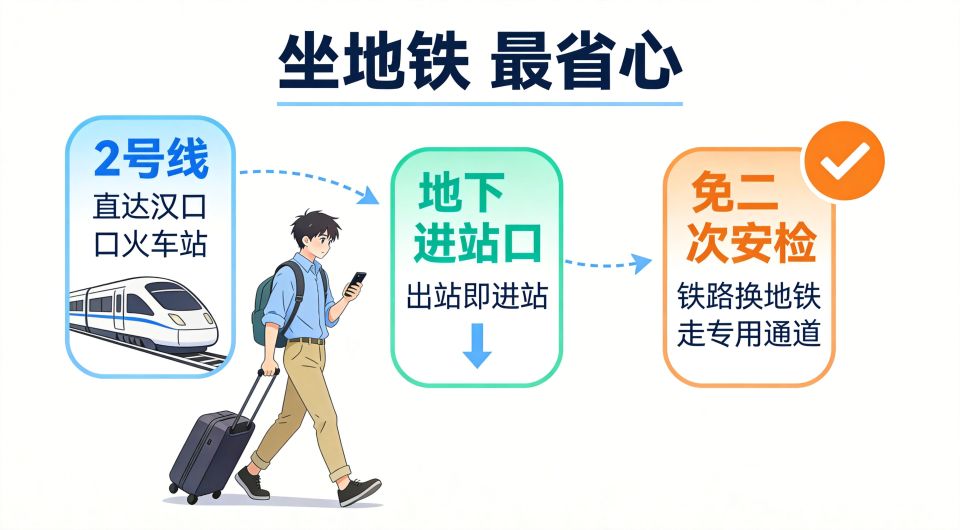 坐地铁 最省心

2号线
直达汉口
口火车站

地下
进站口
出站即进站

免二
次安检
铁路换地铁
走专用通道